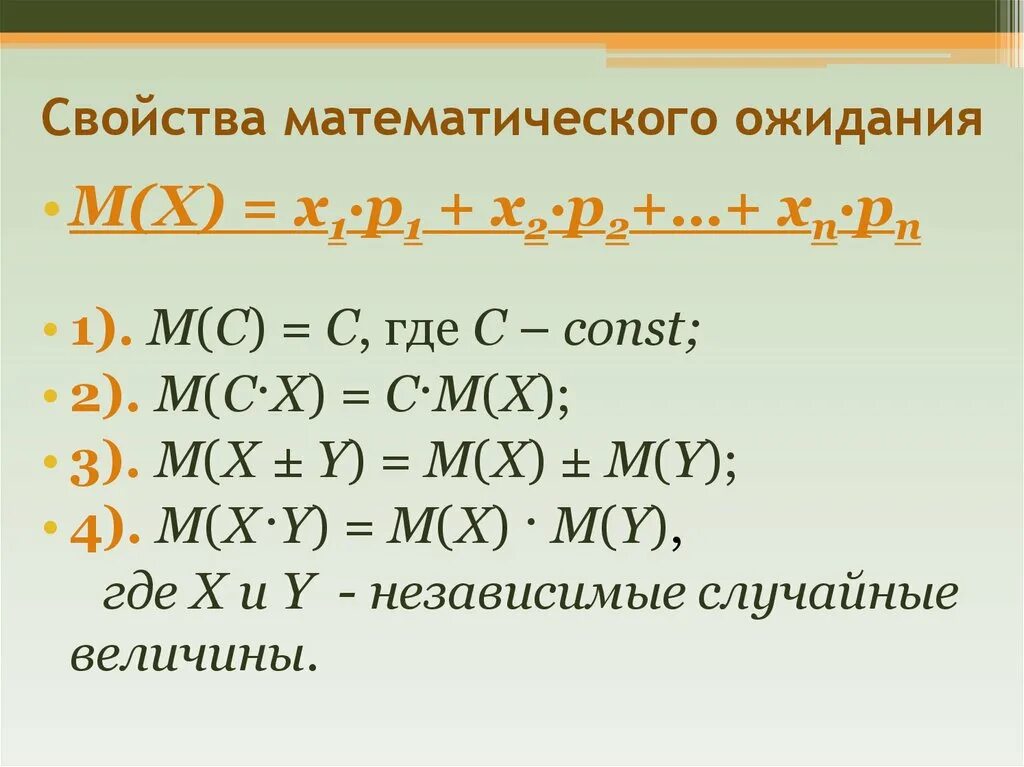 Свойства математического ожидания

• $M(X) = x_1 \cdot p_1 + x_2 \cdot p_2 + \ldots + x_n \cdot p_n$

• 1). $M(C) = C$, где $C$ – $const$;
• 2). $M(C \cdot X) = C \cdot M(X)$;
• 3). $M(X \pm Y) = M(X) \pm M(Y)$;
• 4). $M(X \cdot Y) = M(X) \cdot M(Y)$,
где $X$ и $Y$ - независимые случайные величины.